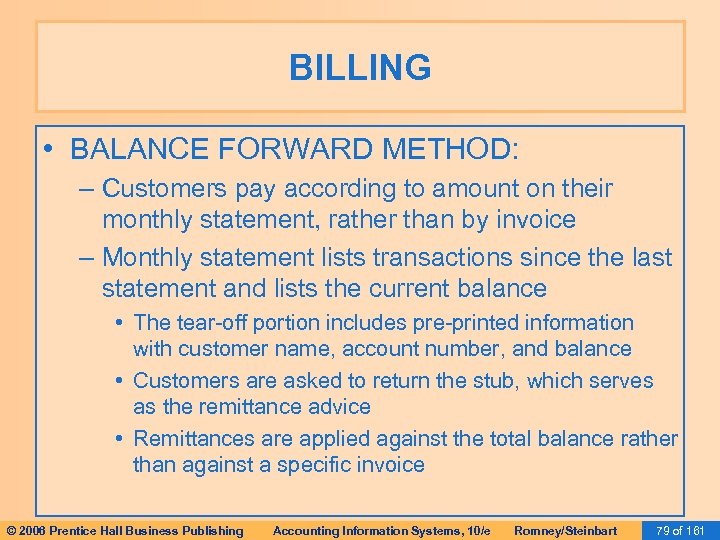 BILLING

• BALANCE FORWARD METHOD:

– Customers pay according to amount on their monthly statement, rather than by invoice

– Monthly statement lists transactions since the last statement and lists the current balance

• The tear-off portion includes pre-printed information with customer name, account number, and balance

• Customers are asked to return the stub, which serves as the remittance advice

• Remittances are applied against the total balance rather than against a specific invoice

© 2006 Prentice Hall Business Publishing   Accounting Information Systems, 10/e   Romney/Steinbart   79 of 161